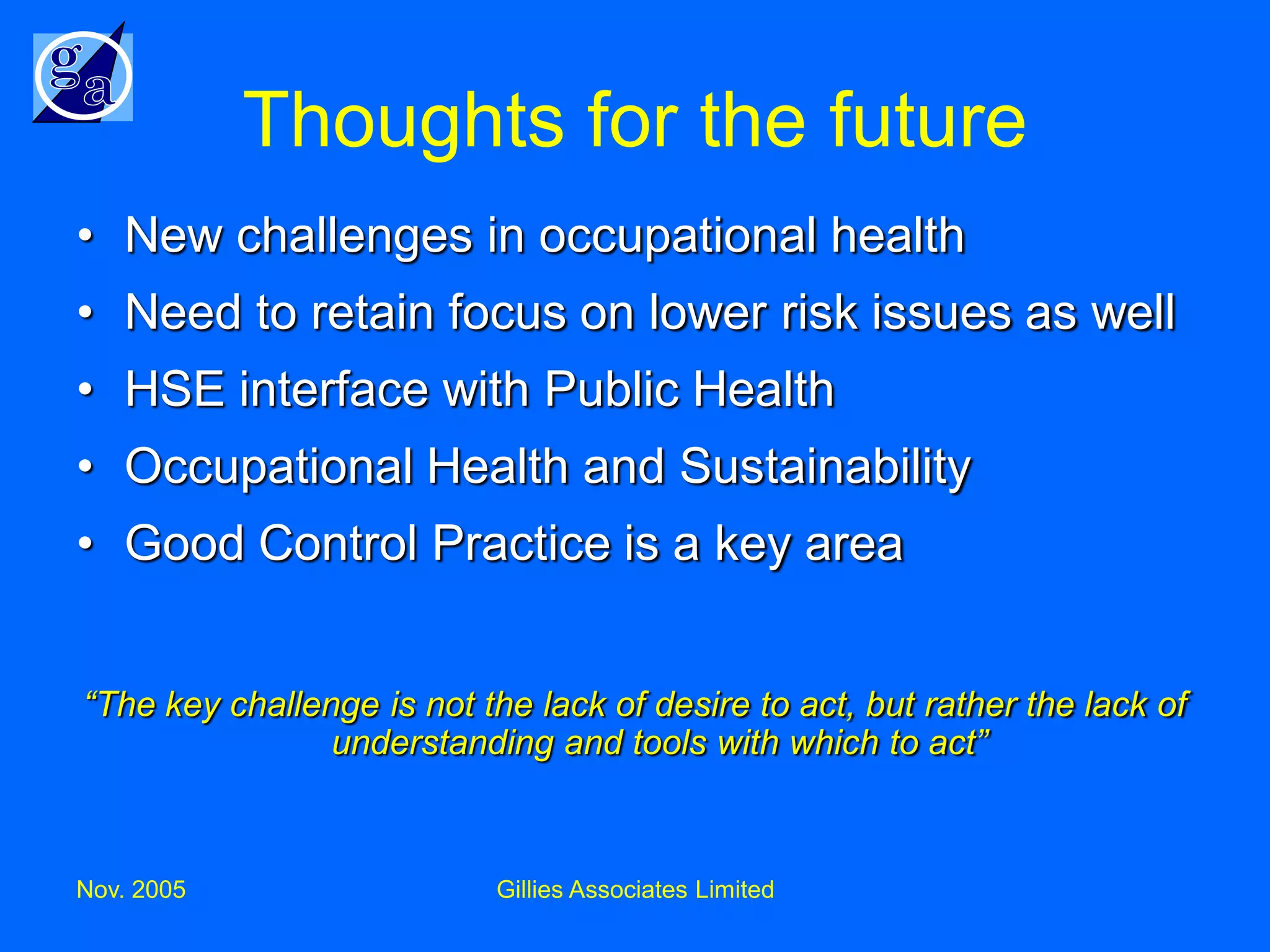 ga

Thoughts for the future

• New challenges in occupational health
• Need to retain focus on lower risk issues as well
• HSE interface with Public Health
• Occupational Health and Sustainability
• Good Control Practice is a key area

“The key challenge is not the lack of desire to act, but rather the lack of understanding and tools with which to act”

Nov. 2005

Gillies Associates Limited